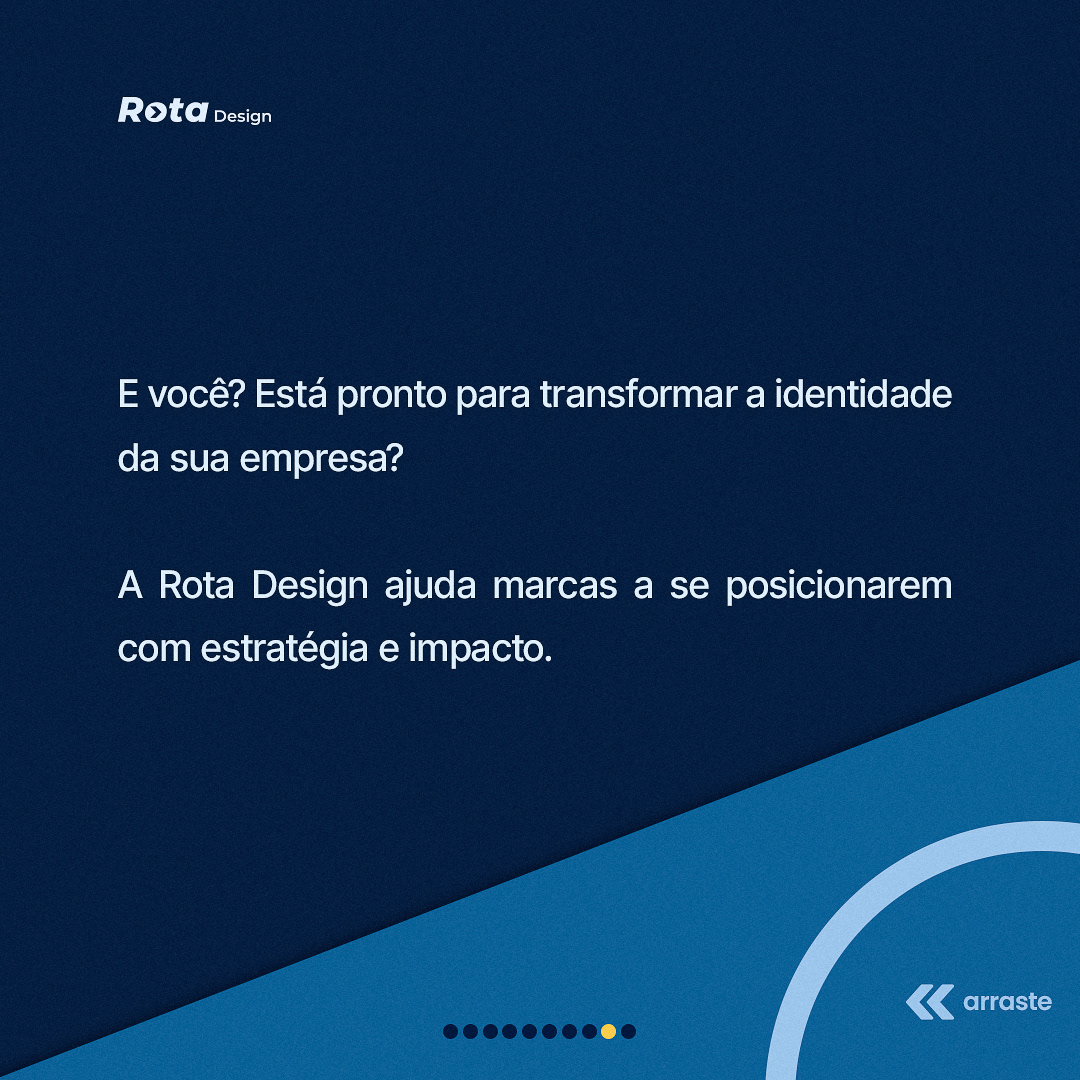 Rota Design

E você? Está pronto para transformar a identidade da sua empresa?

A Rota Design ajuda marcas a se posicionarem com estratégia e impacto.

arraste